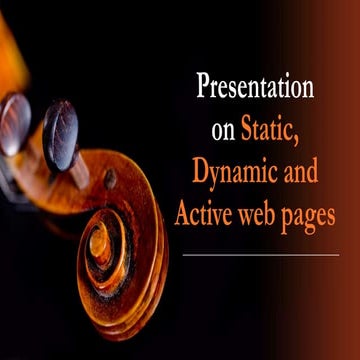 Presentation on Static, Dynamic and Active web pages